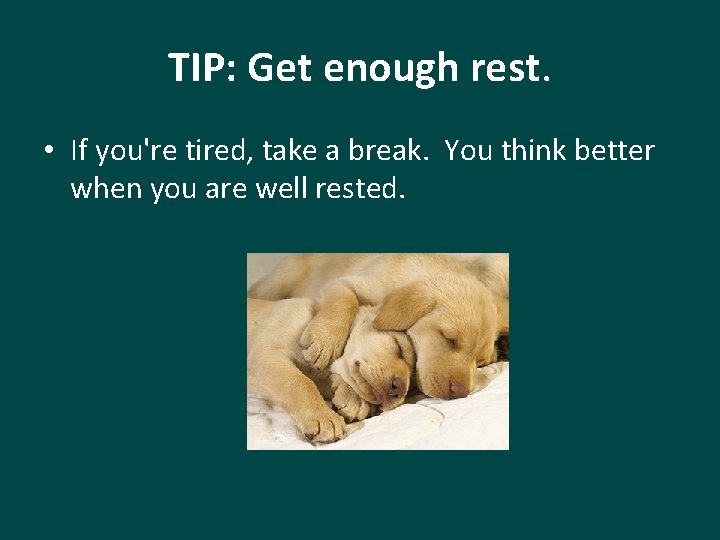 TIP: Get enough rest.

• If you're tired, take a break. You think better when you are well rested.